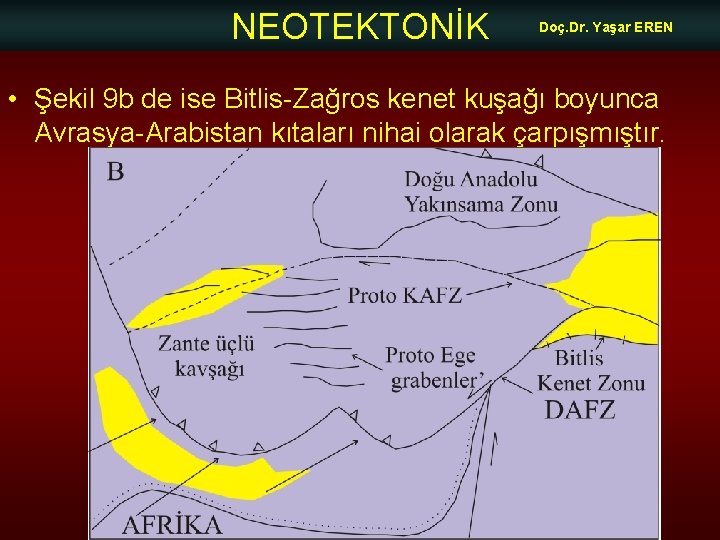 NEOTEKTONİK

Doç.Dr. Yaşar EREN

• Şekil 9b de ise Bitlis-Zağros kenet kuşağı boyunca Avrasya-Arabistan kıtaları nihai olarak çarpışmıştır.

B

Doğu Anadolu Yakınsama Zonu

Proto KAFZ

Zante üçlü kavşağı

Proto Ege grabenler'

Bitlis Kenet Zonu

DAFZ

AFRİKA